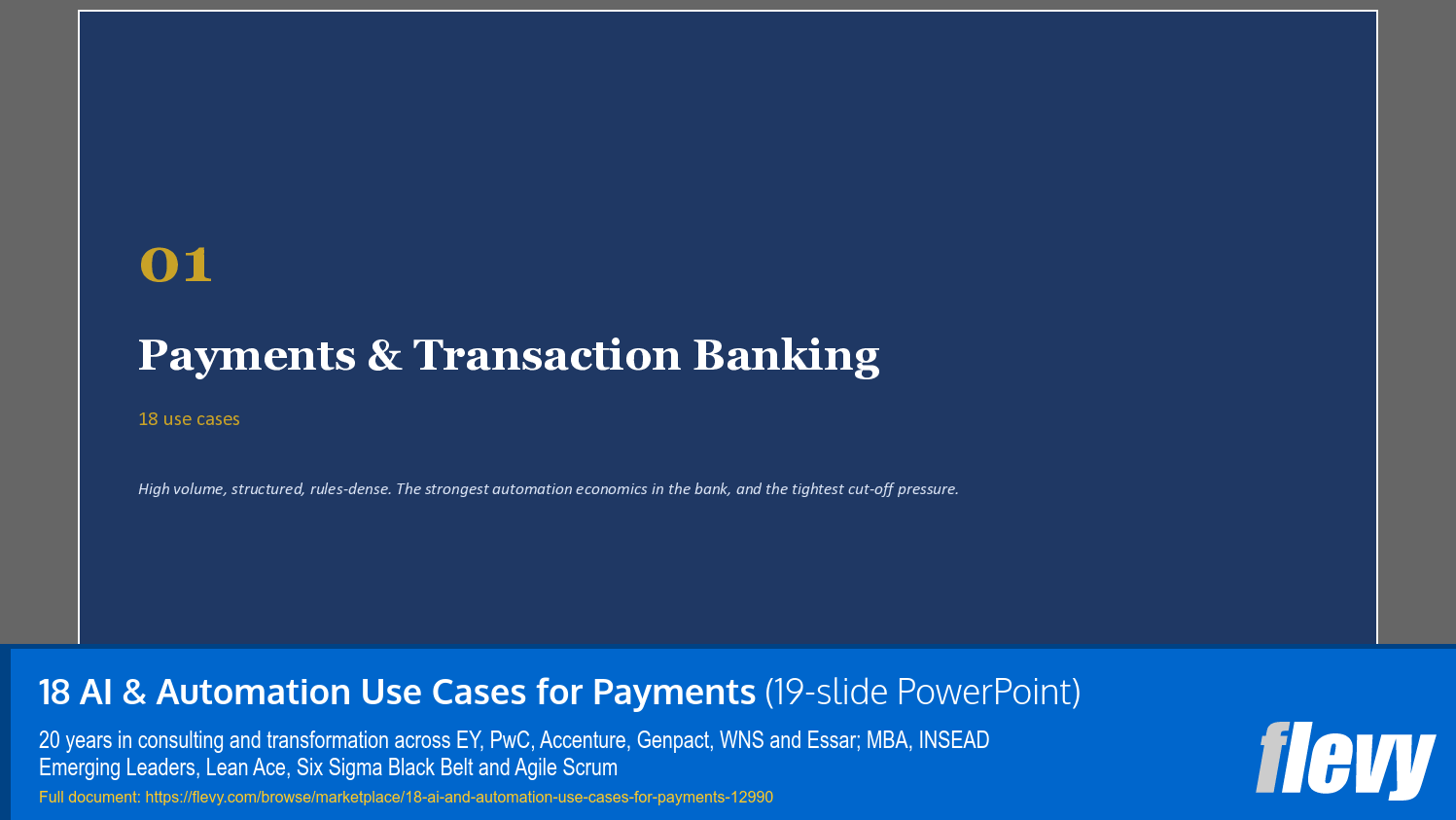 01

Payments & Transaction Banking

18 use cases

High volume, structured, rules-dense. The strongest automation economics in the bank, and the tightest cut-off pressure.

18 AI & Automation Use Cases for Payments (19-slide PowerPoint)

20 years in consulting and transformation across EY, PwC, Accenture, Genpact, WNS and Essar; MBA, INSEAD Emerging Leaders, Lean Ace, Six Sigma Black Belt and Agile Scrum

Full document: https://flevy.com/browse/marketplace/18-ai-and-automation-use-cases-for-payments-12990

flevy